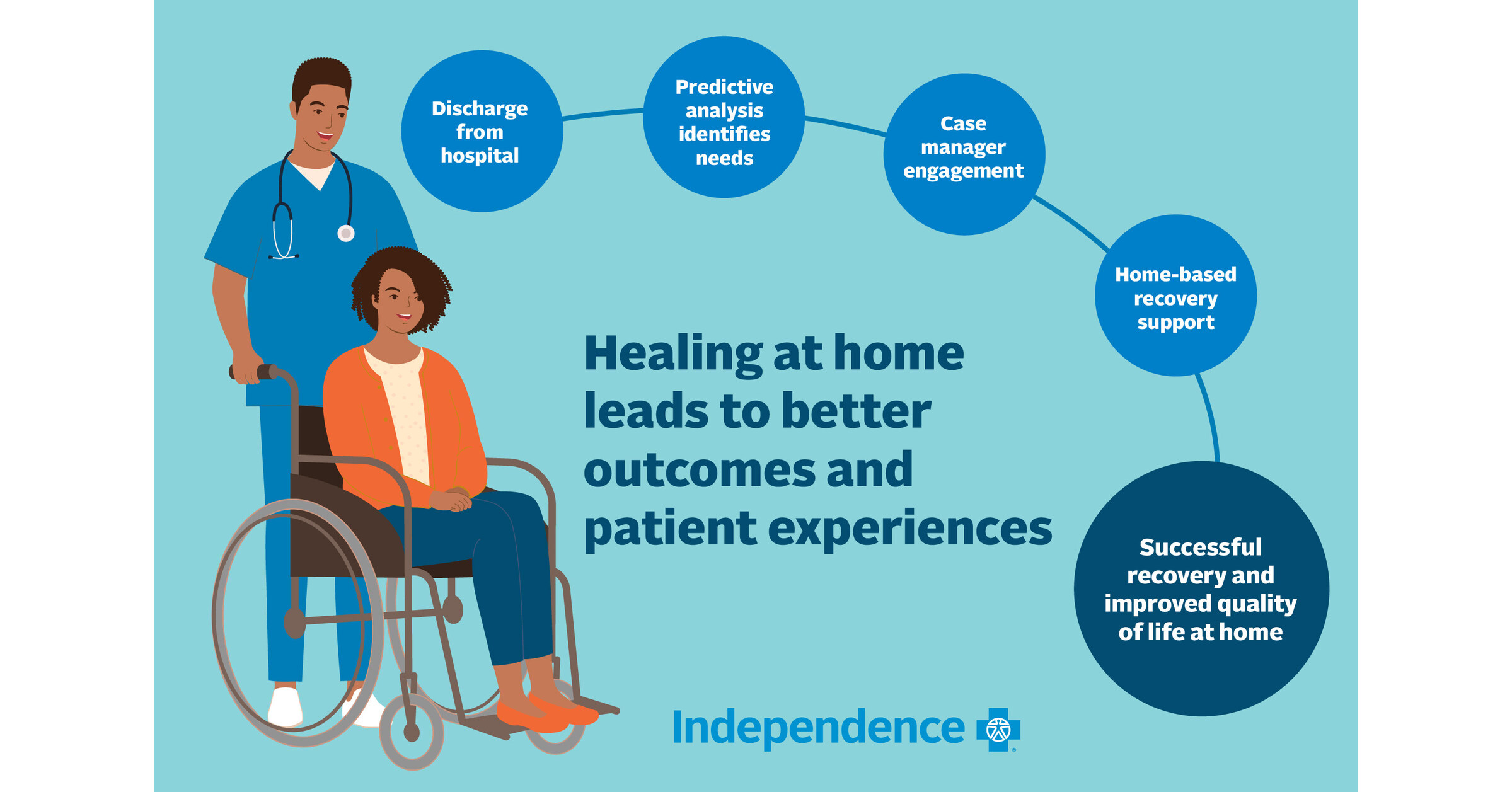 Discharge from hospital

Predictive analysis identifies needs

Case manager engagement

Home-based recovery support

Successful recovery and improved quality of life at home

Healing at home leads to better outcomes and patient experiences

Independence